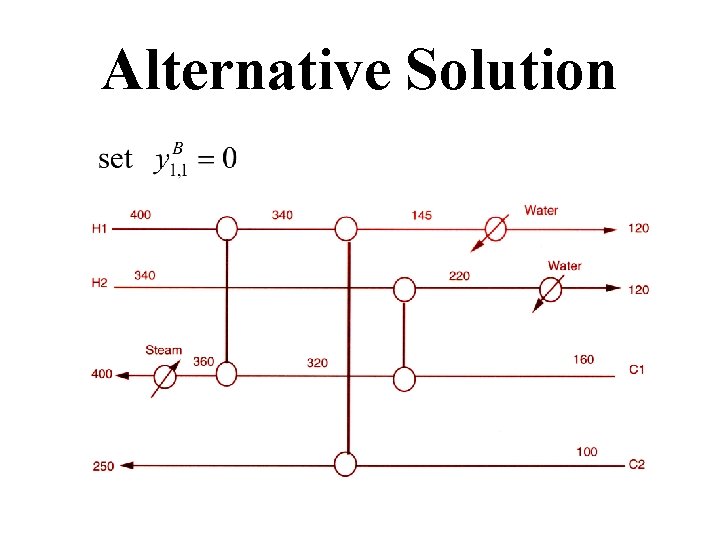 Alternative Solution

set $y_{1,1}^{B} = 0$

H1 400 340 145 Water 120

H2 340 220 Water 120

400 Steam 360 320 160 C1

250 100 C2